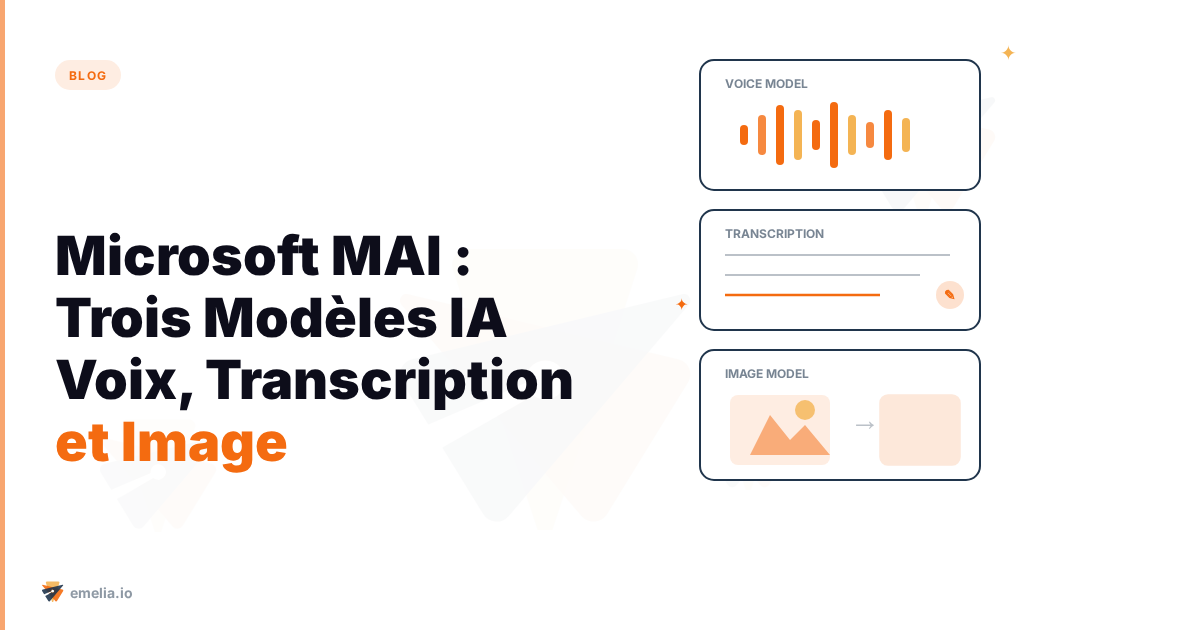 BLOG

Microsoft MAI : Trois Modèles IA Voix, Transcription et Image

VOICE MODEL

TRANSCRIPTION

IMAGE MODEL

emelia.io